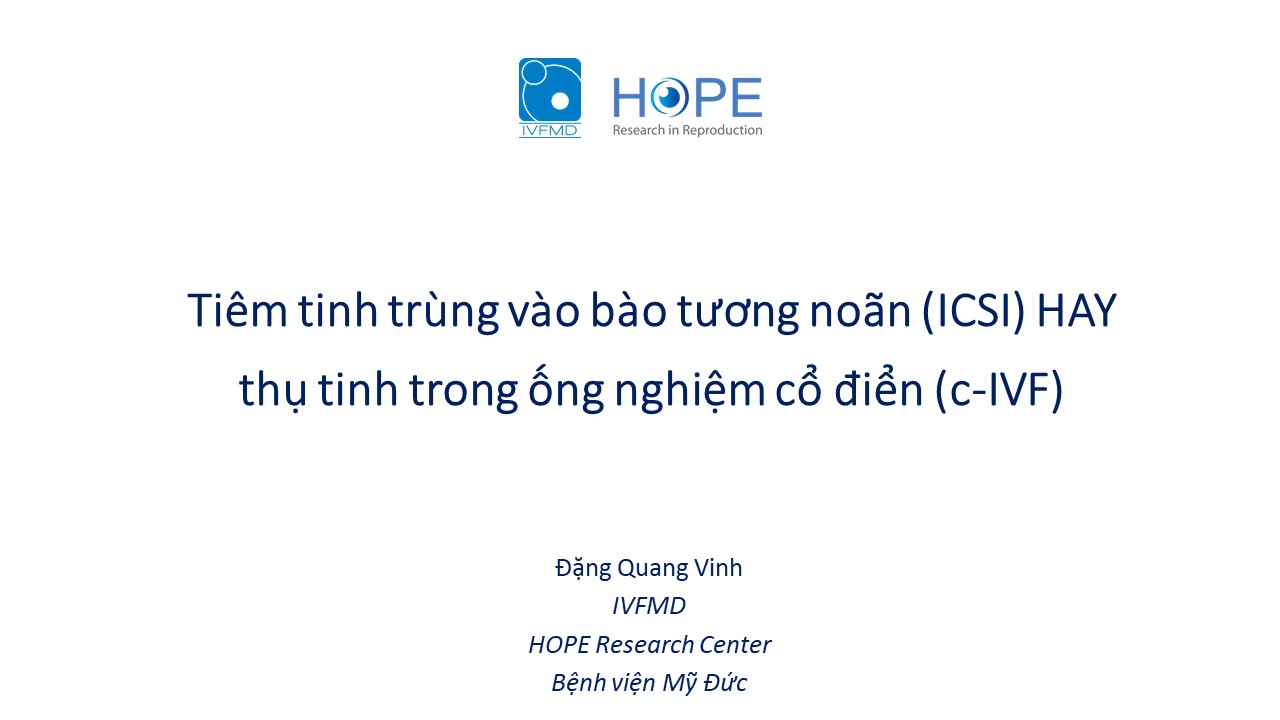 IVFMD

HOPE
Research in Reproduction

Tiêm tinh trùng vào bào tương noãn (ICSI) HAY thụ tinh trong ống nghiệm cổ điển (c-IVF)

Đặng Quang Vinh
IVFMD
HOPE Research Center
Bệnh viện Mỹ Đức